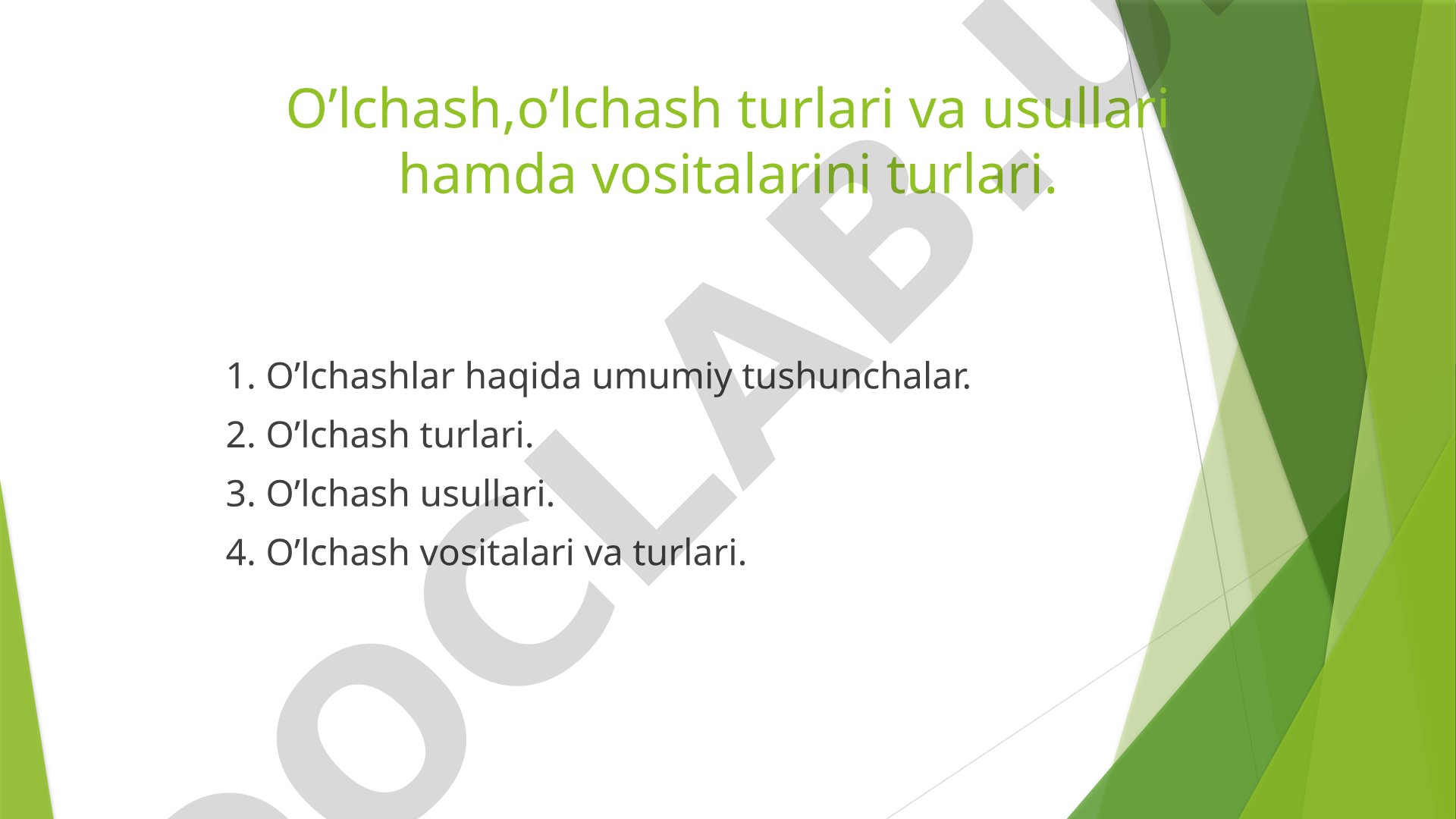 O’lchash,o’lchash turlari va usullari hamda vositalarini turlari.

1. O’lchashlar haqida umumiy tushunchalar.
2. O’lchash turlari.
3. O’lchash usullari.
4. O’lchash vositalari va turlari.

DOCLAB.U